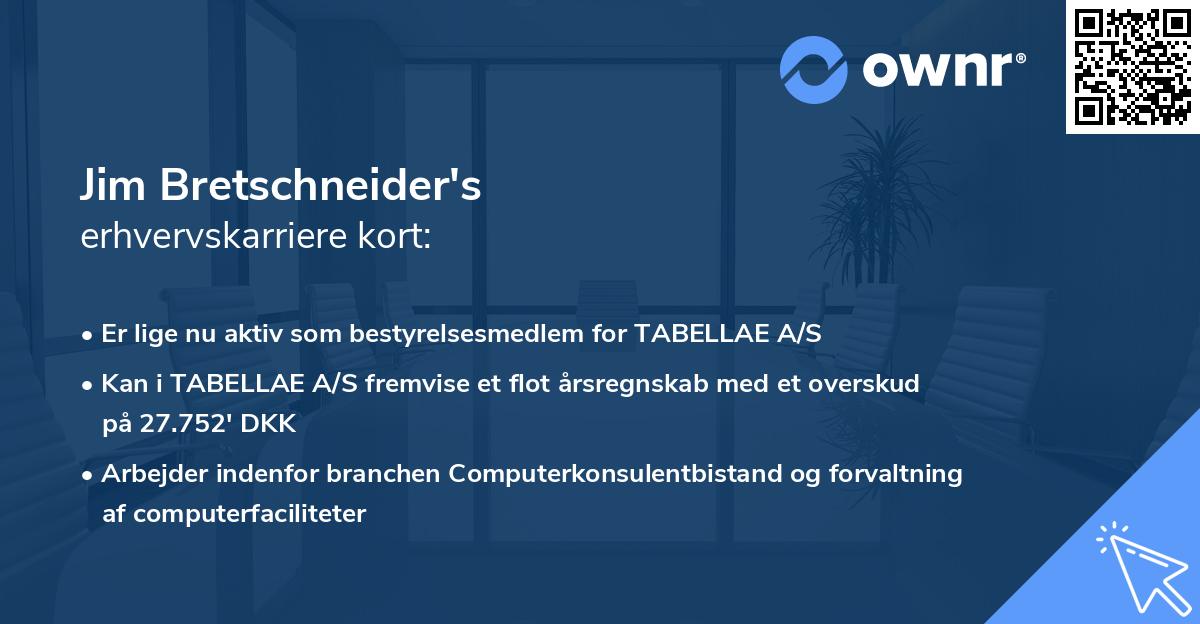 ownr®

Jim Bretschneider's
erhvervskarriere kort:

• Er lige nu aktiv som bestyrelsesmedlem for TABELLAE A/S
• Kan i TABELLAE A/S fremvise et flot årsregnskab med et overskud på 27.752' DKK
• Arbejder indenfor branchen Computerkonsulentbistand og forvaltning af computerfaciliteter